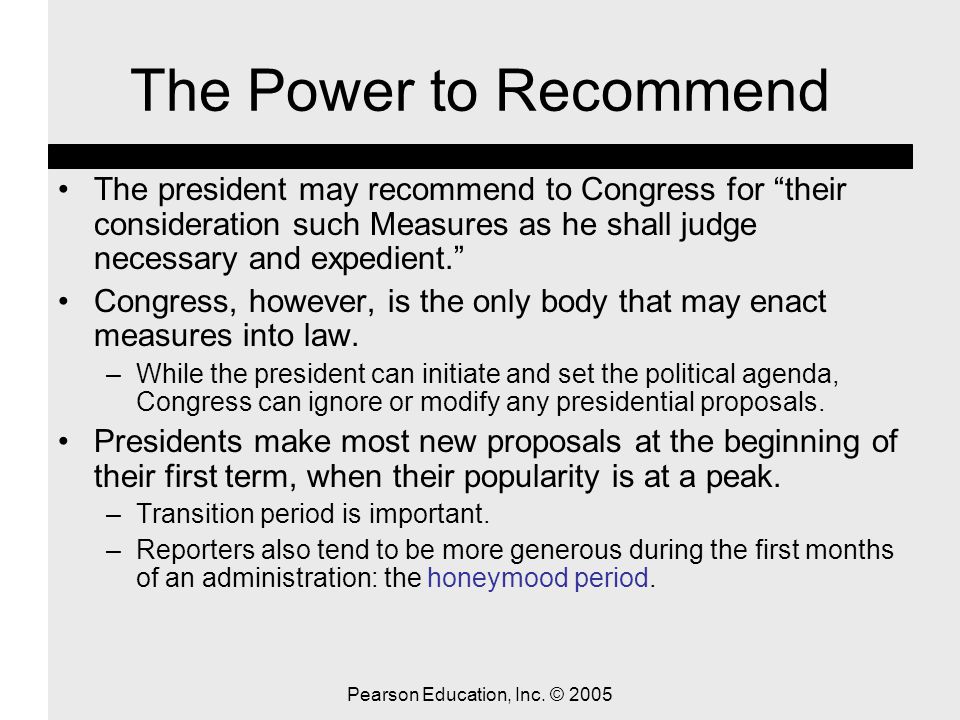 The Power to Recommend

• The president may recommend to Congress for “their consideration such Measures as he shall judge necessary and expedient.”

• Congress, however, is the only body that may enact measures into law.

– While the president can initiate and set the political agenda, Congress can ignore or modify any presidential proposals.

• Presidents make most new proposals at the beginning of their first term, when their popularity is at a peak.

– Transition period is important.

– Reporters also tend to be more generous during the first months of an administration: the honeymood period.

Pearson Education, Inc. © 2005